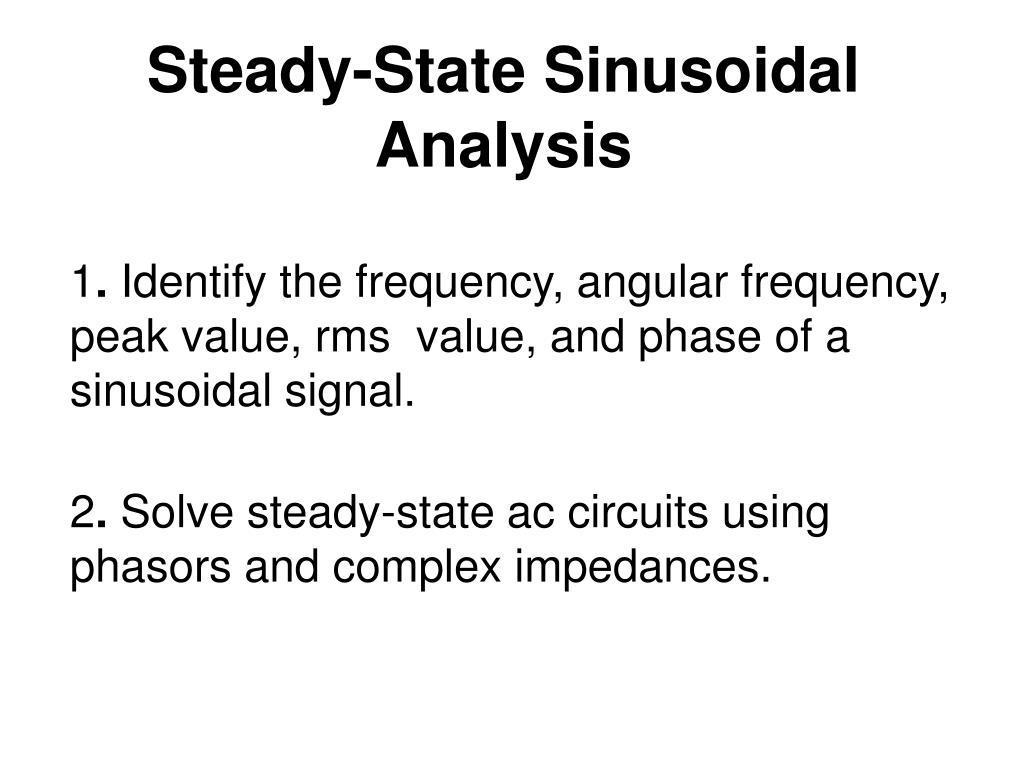 Steady-State Sinusoidal Analysis

1. Identify the frequency, angular frequency, peak value, rms value, and phase of a sinusoidal signal.

2. Solve steady-state ac circuits using phasors and complex impedances.